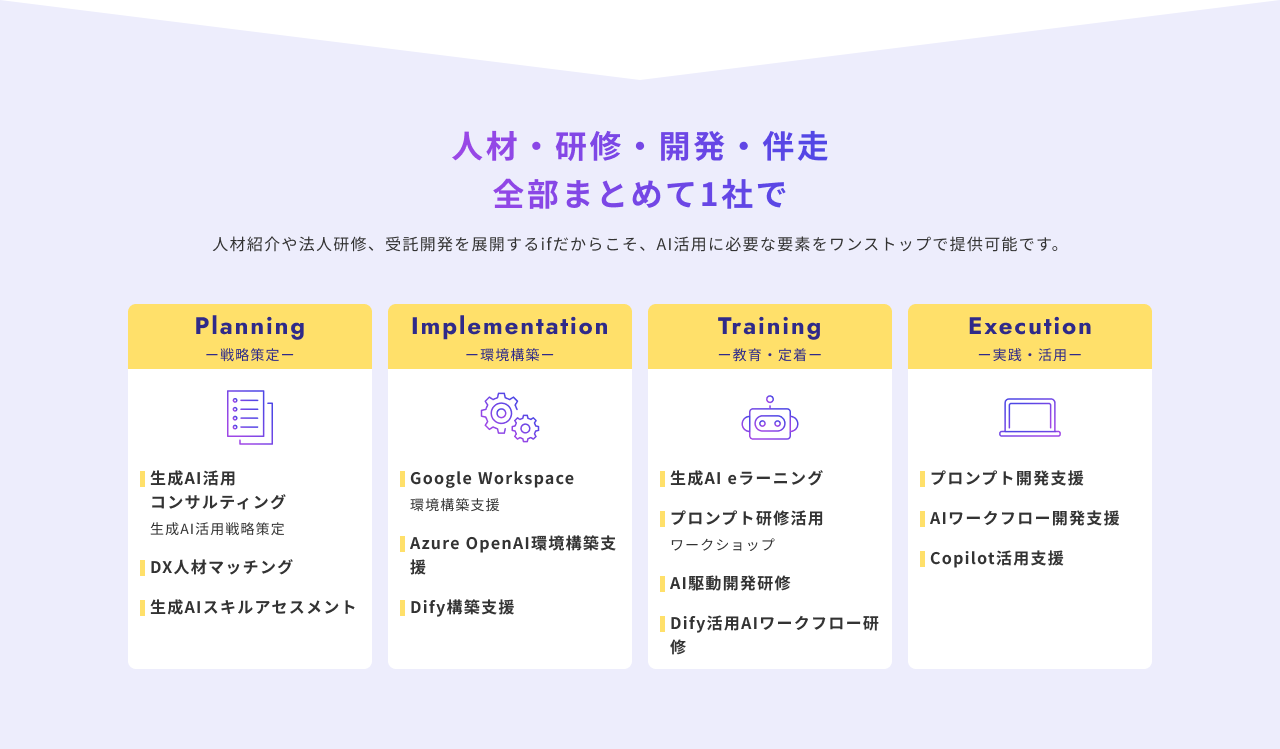 人材・研修・開発・伴走
全部まとめて1社で

人材紹介や法人研修、受託開発を展開するifだからこそ、AI活用に必要な要素をワンストップで提供可能です。

Planning
ー戦略策定ー

生成AI活用
コンサルティング
生成AI活用戦略策定

DX人材マッチング

生成AIスキルアセスメント

Implementation
ー環境構築ー

Google Workspace
環境構築支援

Azure OpenAI環境構築支援

Dify構築支援

Training
ー教育・定着ー

生成AI eラーニング

プロンプト研修活用
ワークショップ

AI駆動開発研修

Dify活用AIワークフロー研修

Execution
ー実践・活用ー

プロンプト開発支援

AIワークフロー開発支援

Copilot活用支援